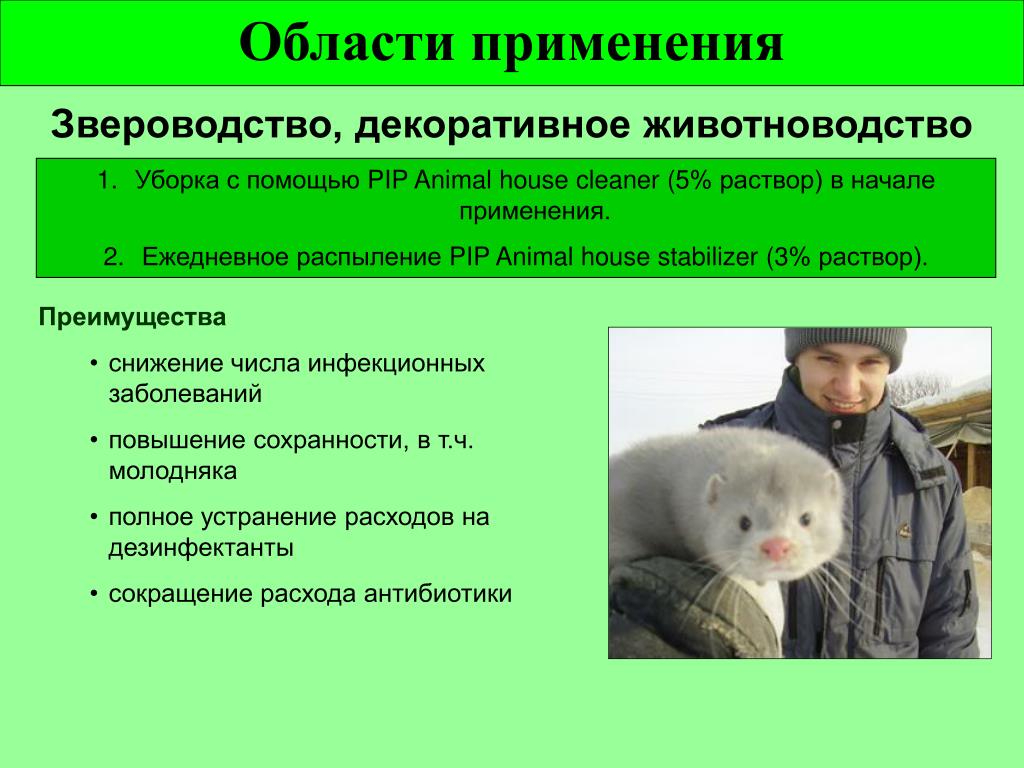 Области применения

Звероводство, декоративное животноводство

1. Уборка с помощью PIP Animal house cleaner (5% раствор) в начале применения.
2. Ежедневное распыление PIP Animal house stabilizer (3% раствор).

Преимущества

• снижение числа инфекционных заболеваний
• повышение сохранности, в т.ч. молодняка
• полное устранение расходов на дезинфектанты
• сокращение расхода антибиотики